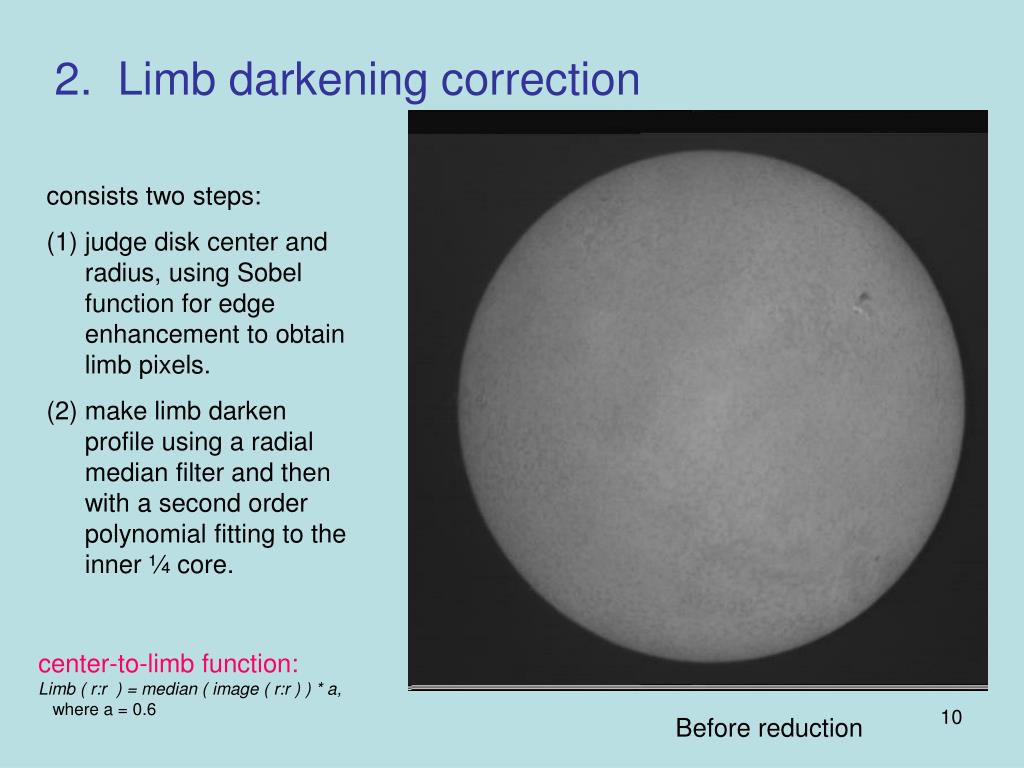 2. Limb darkening correction

consists two steps:

(1) judge disk center and radius, using Sobel function for edge enhancement to obtain limb pixels.

(2) make limb darken profile using a radial median filter and then with a second order polynomial fitting to the inner ¼ core.

center-to-limb function:
Limb ( r:r ) = median ( image ( r:r ) ) * a,
where a = 0.6

Before reduction

10